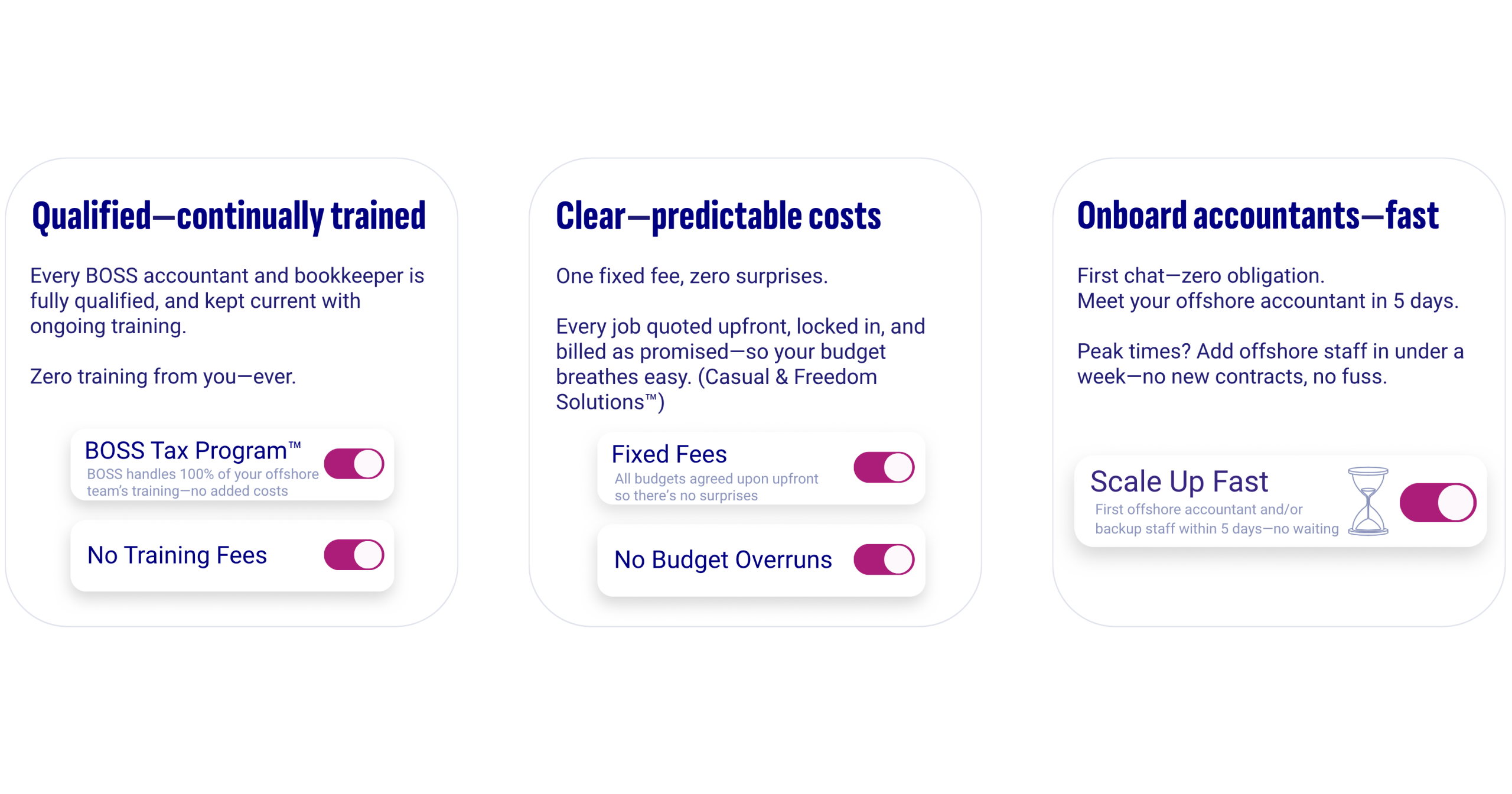 Qualified—continually trained

Every BOSS accountant and bookkeeper is fully qualified, and kept current with ongoing training.

Zero training from you—ever.

BOSS Tax Program™
BOSS handles 100% of your offshore team's training—no added costs

No Training Fees

Clear—predictable costs

One fixed fee, zero surprises.

Every job quoted upfront, locked in, and billed as promised—so your budget breathes easy. (Casual & Freedom Solutions™)

Fixed Fees
All budgets agreed upon upfront so there's no surprises

No Budget Overruns

Onboard accountants—fast

First chat—zero obligation.
Meet your offshore accountant in 5 days.

Peak times? Add offshore staff in under a week—no new contracts, no fuss.

Scale Up Fast
First offshore accountant and/or backup staff within 5 days—no waiting